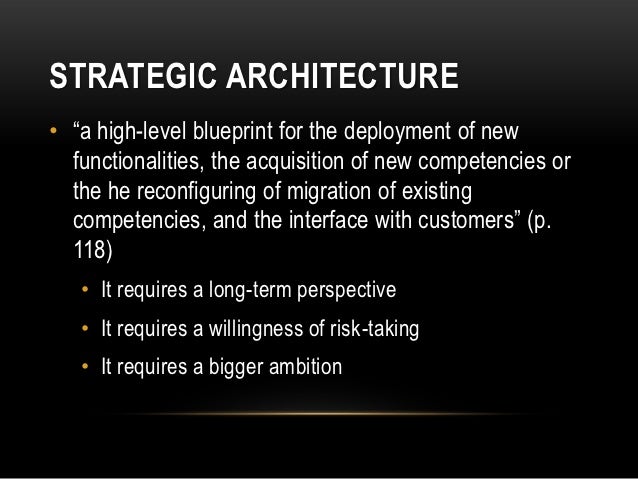 STRATEGIC ARCHITECTURE

• “a high-level blueprint for the deployment of new functionalities, the acquisition of new competencies or the he reconfiguring of migration of existing competencies, and the interface with customers” (p. 118)

• It requires a long-term perspective
• It requires a willingness of risk-taking
• It requires a bigger ambition